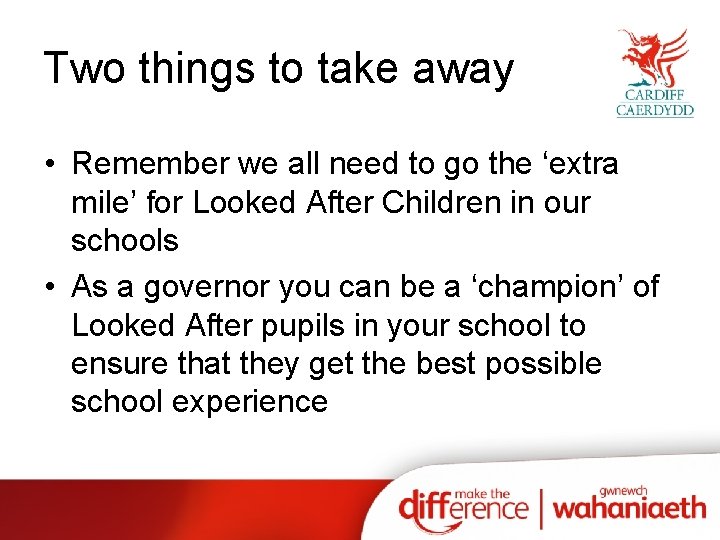 Two things to take away

CARDIFF
CAERDYDD

• Remember we all need to go the ‘extra mile’ for Looked After Children in our schools
• As a governor you can be a ‘champion’ of Looked After pupils in your school to ensure that they get the best possible school experience

make the difference | gwnewch wahaniaeth